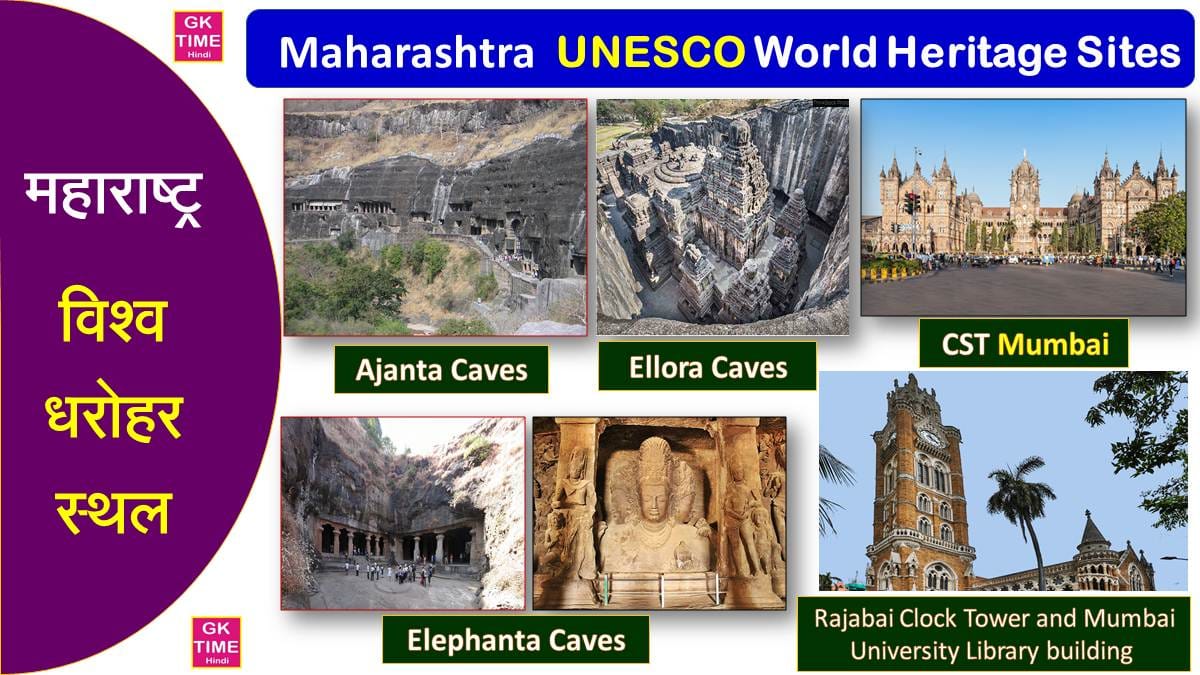 GK TIME Hindi

Maharashtra UNESCO World Heritage Sites

महाराष्ट्र

विश्व धरोहर स्थल

Ajanta Caves

Ellora Caves

CST Mumbai

Elephanta Caves

Rajabai Clock Tower and Mumbai University Library building

GK TIME Hindi